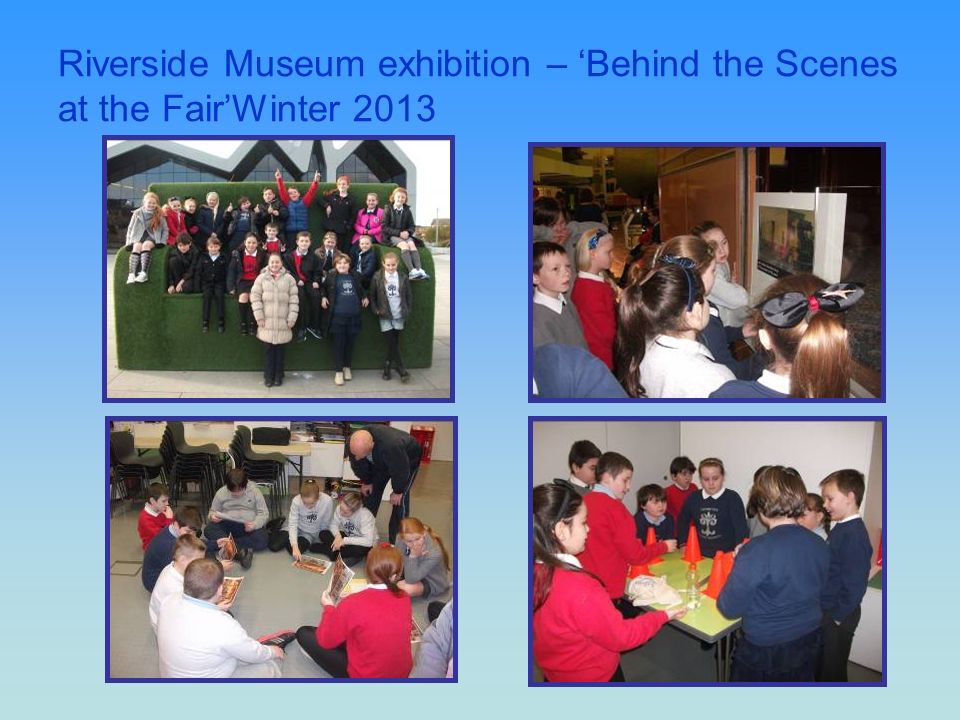 Riverside Museum exhibition – ‘Behind the Scenes at the Fair’Winter 2013